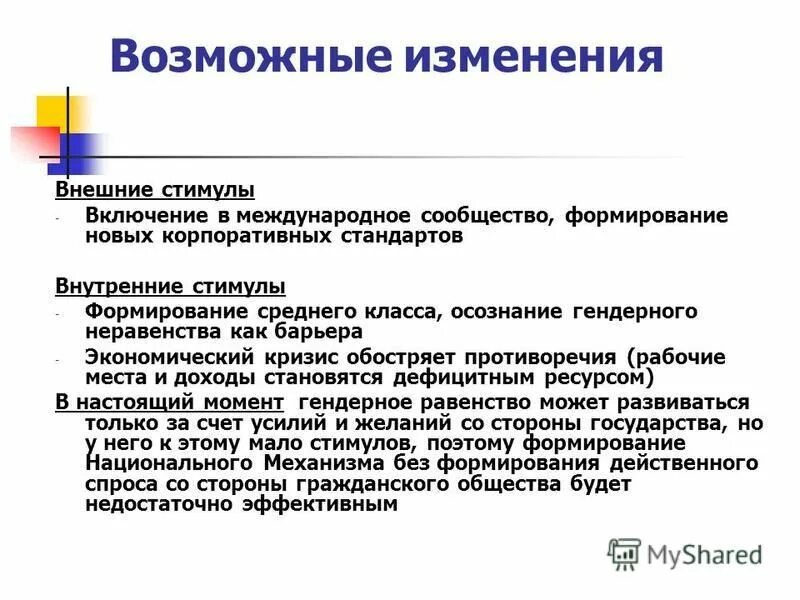 Возможные изменения

Внешние стимулы
- Включение в международное сообщество, формирование новых корпоративных стандартов

Внутренние стимулы
- Формирование среднего класса, осознание гендерного неравенства как барьера
- Экономический кризис обостряет противоречия (рабочие места и доходы становятся дефицитным ресурсом)

В настоящий момент гендерное равенство может развиваться только за счет усилий и желаний со стороны государства, но у него к этому мало стимулов, поэтому формирование Национального Механизма без формирования действенного спроса со стороны гражданского общества будет недостаточно эффективным

MyShared